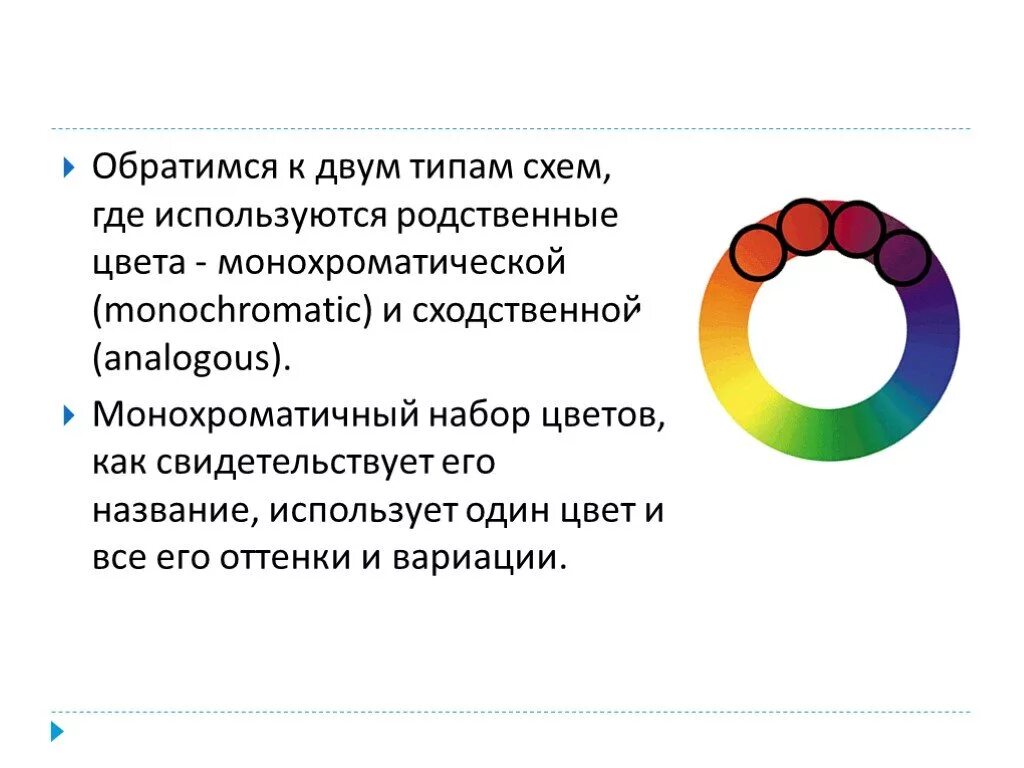 Обратимся к двум типам схем, где используются родственные цвета - монохроматической (monochromatic) и сходственной (analogous).

Монохроматичный набор цветов, как свидетельствует его название, использует один цвет и все его оттенки и вариации.